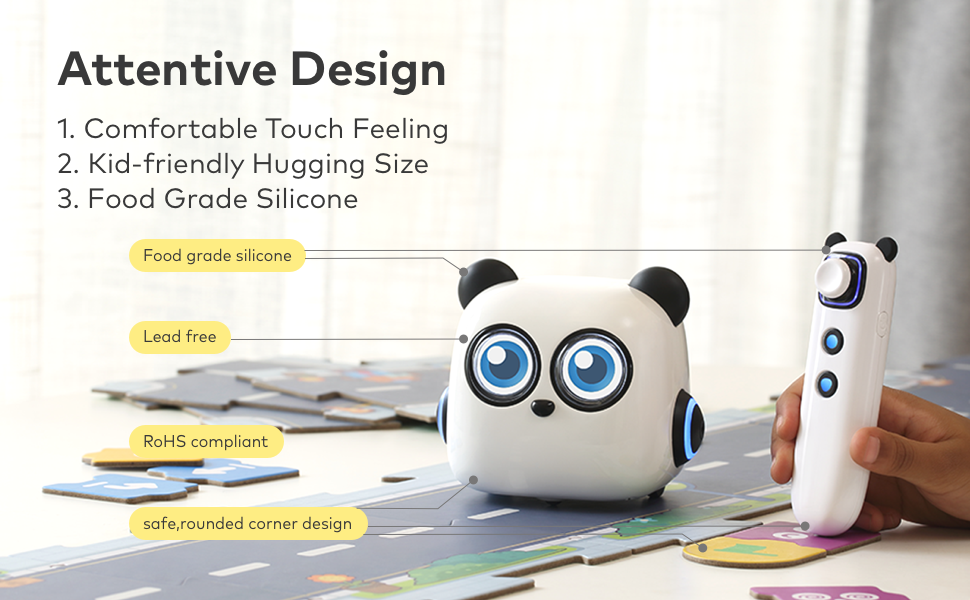 Attentive Design

1. Comfortable Touch Feeling
2. Kid-friendly Hugging Size
3. Food Grade Silicone

Food grade silicone

Lead free

RoHS compliant

safe,rounded corner design